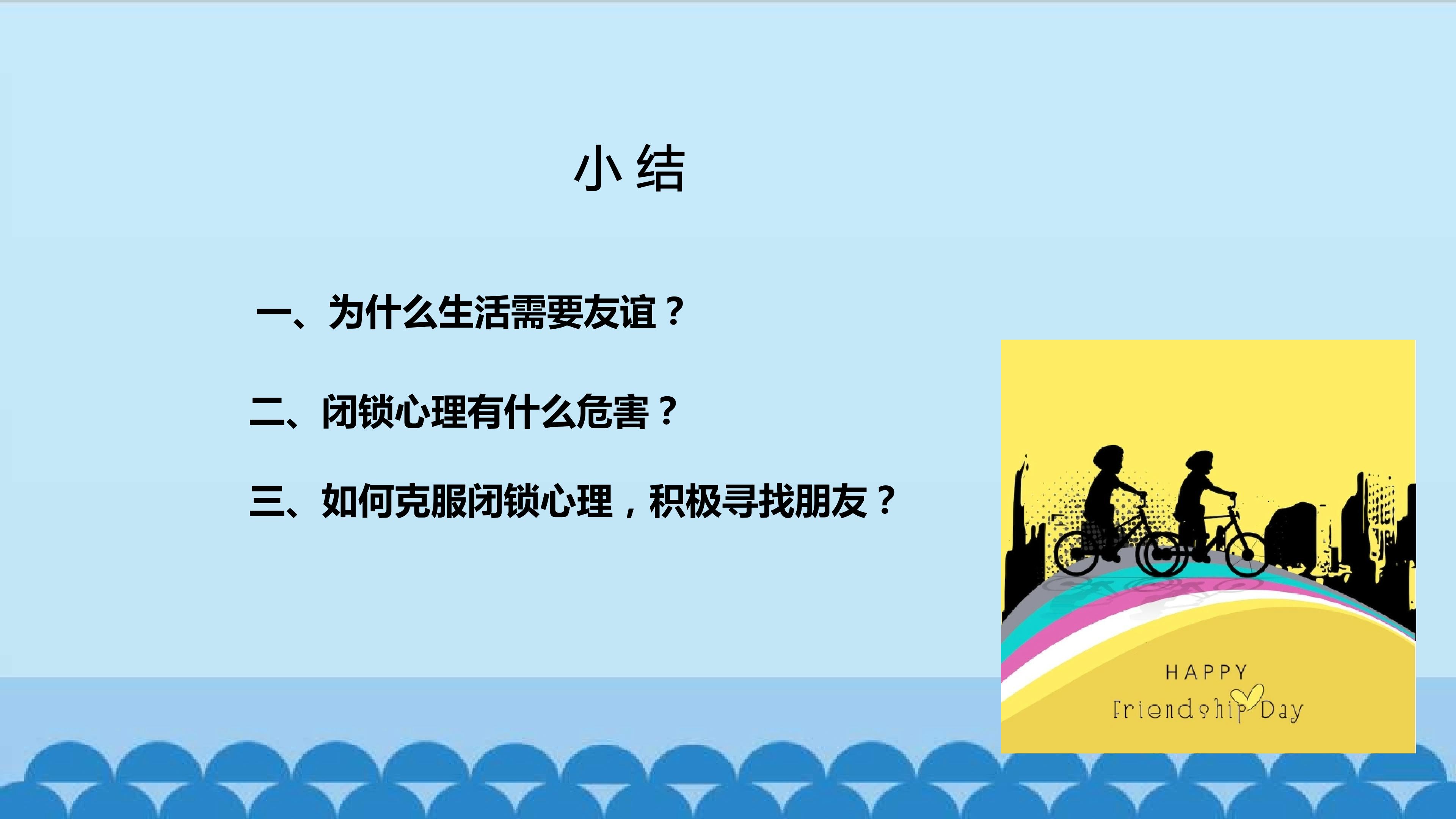 小结

一、为什么生活需要友谊？

二、闭锁心理有什么危害？

三、如何克服闭锁心理，积极寻找朋友？

HAPPY
Friendship Day